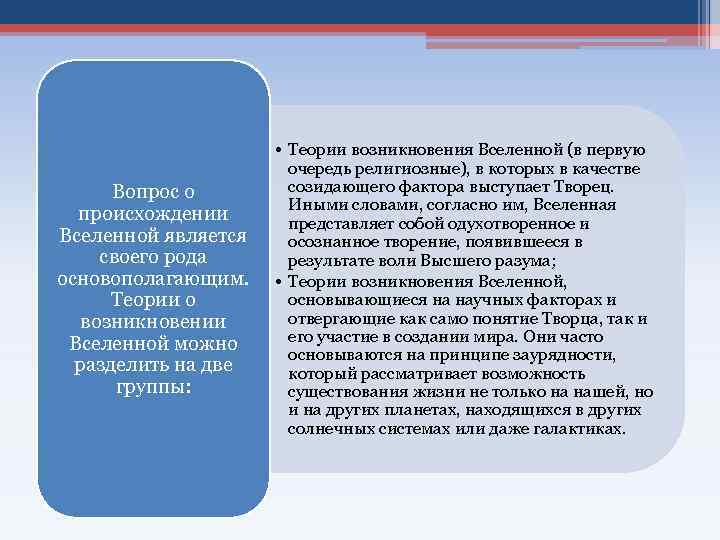 Вопрос о происхождении Вселенной является своего рода основополагающим. Теории о возникновении Вселенной можно разделить на две группы:

• Теории возникновения Вселенной (в первую очередь религиозные), в которых в качестве созидающего фактора выступает Творец. Иными словами, согласно им, Вселенная представляет собой одухотворенное и осознанное творение, появившееся в результате воли Высшего разума;
• Теории возникновения Вселенной, основывающиеся на научных факторах и отвергающие как само понятие Творца, так и его участие в создании мира. Они часто основываются на принципе заурядности, который рассматривает возможность существования жизни не только на нашей, но и на других планетах, находящихся в других солнечных системах или даже галактиках.